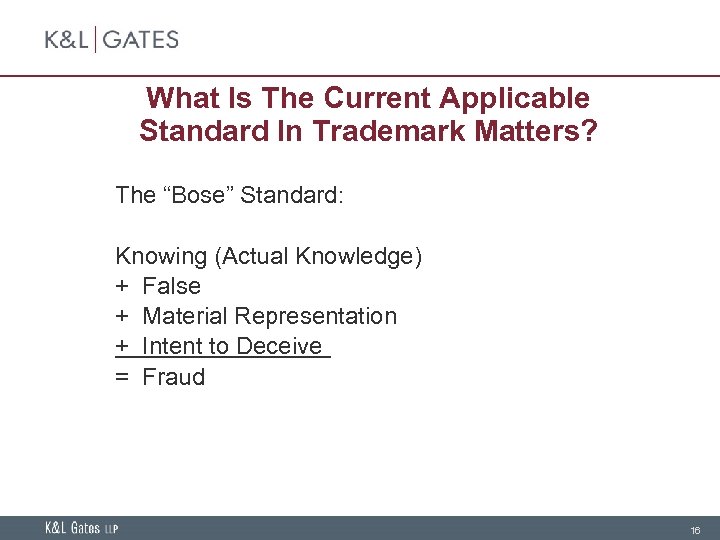 K&L | GATES

What Is The Current Applicable Standard In Trademark Matters?

The “Bose” Standard:

Knowing (Actual Knowledge)
+ False
+ Material Representation
+ Intent to Deceive
= Fraud

K&L Gates LLP

16